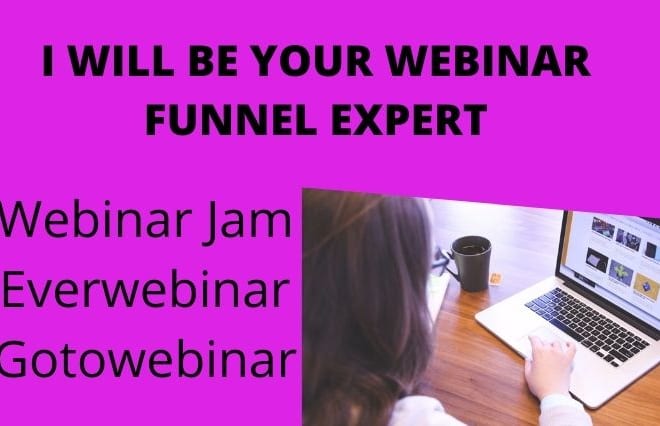 I WILL BE YOUR WEBINAR FUNNEL EXPERT

Webinar Jam
Everwebinar
Gotowebinar